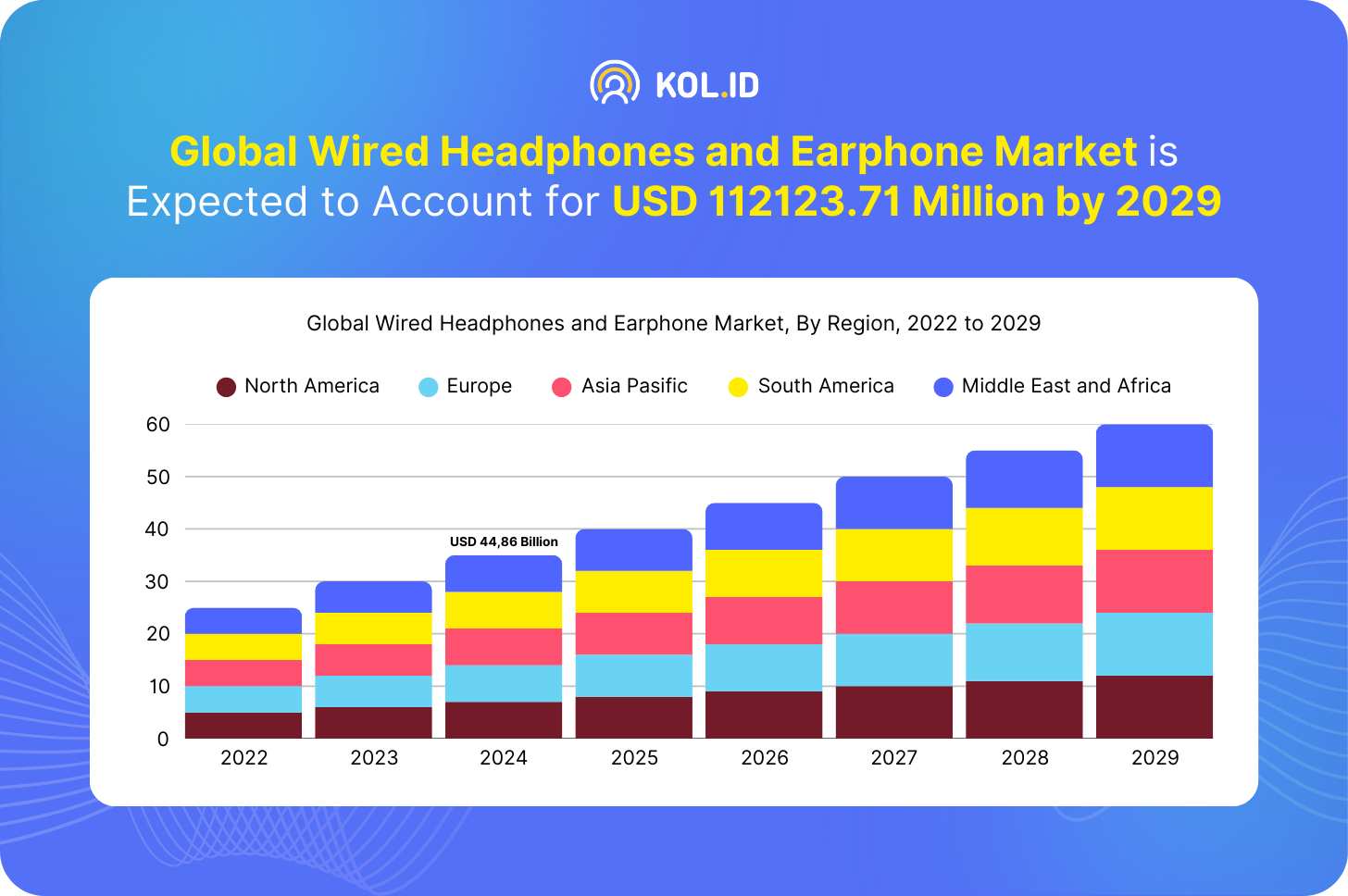 KOL.ID

Global Wired Headphones and Earphone Market is Expected to Account for USD 112123.71 Million by 2029

Global Wired Headphones and Earphone Market, By Region, 2022 to 2029

North America Europe Asia Pasific South America Middle East and Africa

60
50
40
30
20
10
0

USD 44,86 Billion

2022 2023 2024 2025 2026 2027 2028 2029